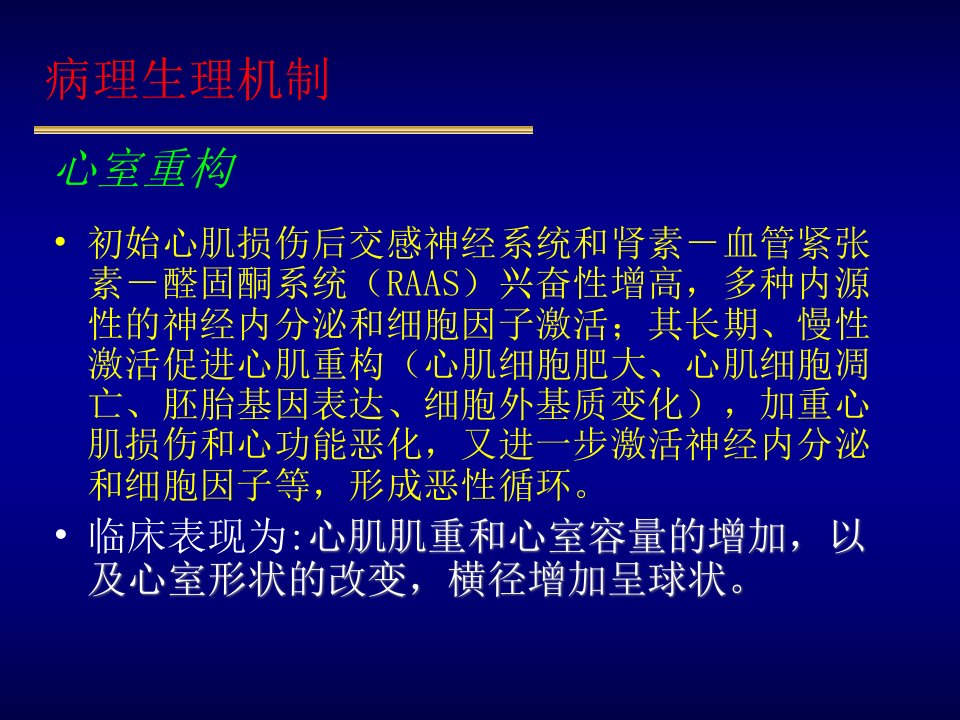 病理生理机制

心室重构

• 初始心肌损伤后交感神经系统和肾素－血管紧张素－醛固酮系统（RAAS）兴奋性增高，多种内源性的神经内分泌和细胞因子激活；其长期、慢性激活促进心肌重构（心肌细胞肥大、心肌细胞凋亡、胚胎基因表达、细胞外基质变化），加重心肌损伤和心功能恶化，又进一步激活神经内分泌和细胞因子等，形成恶性循环。

• 临床表现为:心肌肌重和心室容量的增加，以及心室形状的改变，横径增加呈球状。